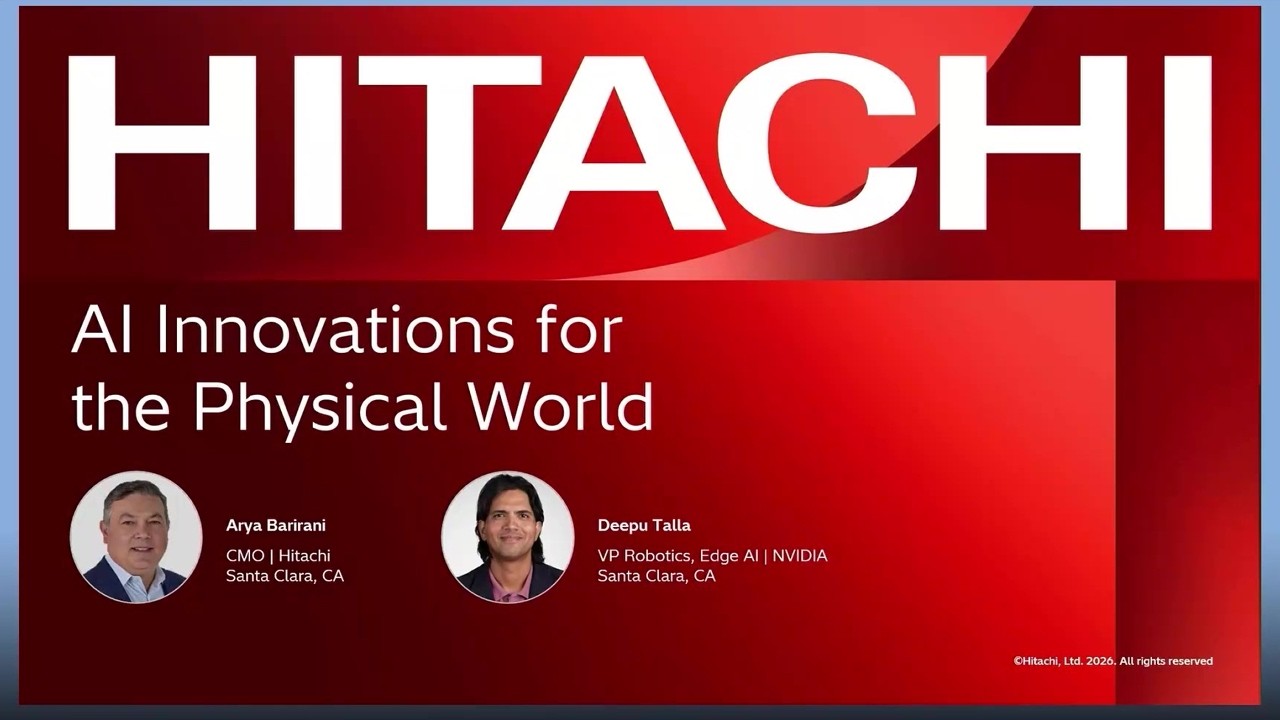 HITACHI

AI Innovations for the Physical World

Arya Barirani
CMO | Hitachi
Santa Clara, CA

Deepu Talla
VP Robotics, Edge AI | NVIDIA
Santa Clara, CA

©Hitachi, Ltd. 2026. All rights reserved